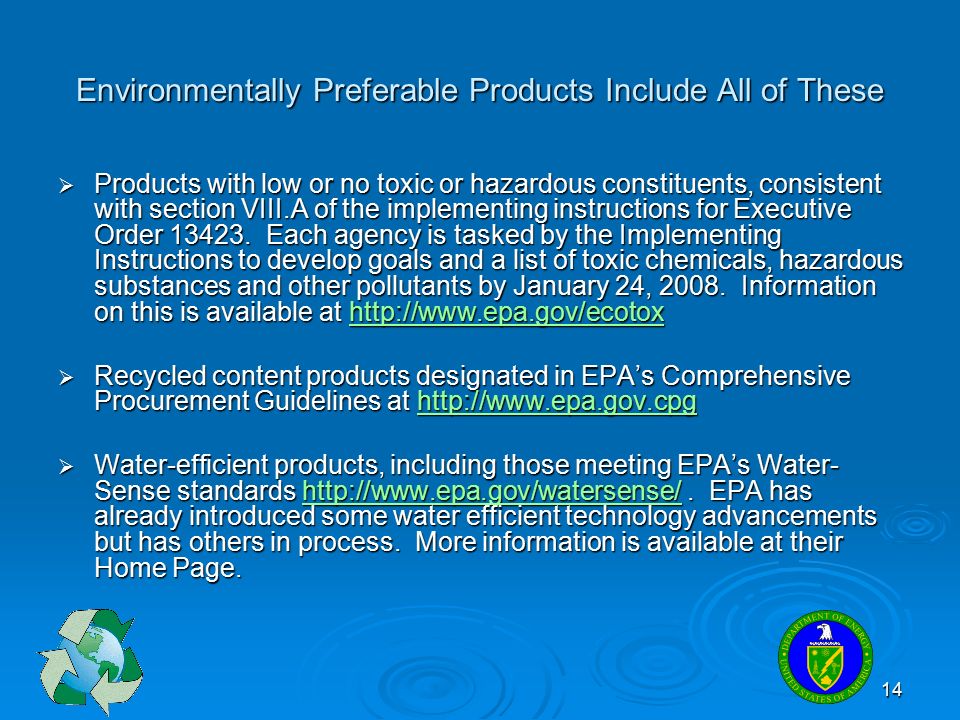 Environmentally Preferable Products Include All of These

➢ Products with low or no toxic or hazardous constituents, consistent with section VIII.A of the implementing instructions for Executive Order 13423. Each agency is tasked by the Implementing Instructions to develop goals and a list of toxic chemicals, hazardous substances and other pollutants by January 24, 2008. Information on this is available at http://www.epa.gov/ecotox

➢ Recycled content products designated in EPA's Comprehensive Procurement Guidelines at http://www.epa.gov.cpg

➢ Water-efficient products, including those meeting EPA's Water-Sense standards http://www.epa.gov/watersense/ . EPA has already introduced some water efficient technology advancements but has others in process. More information is available at their Home Page.

DEPARTMENT OF ENERGY
UNITED STATES OF AMERICA

14